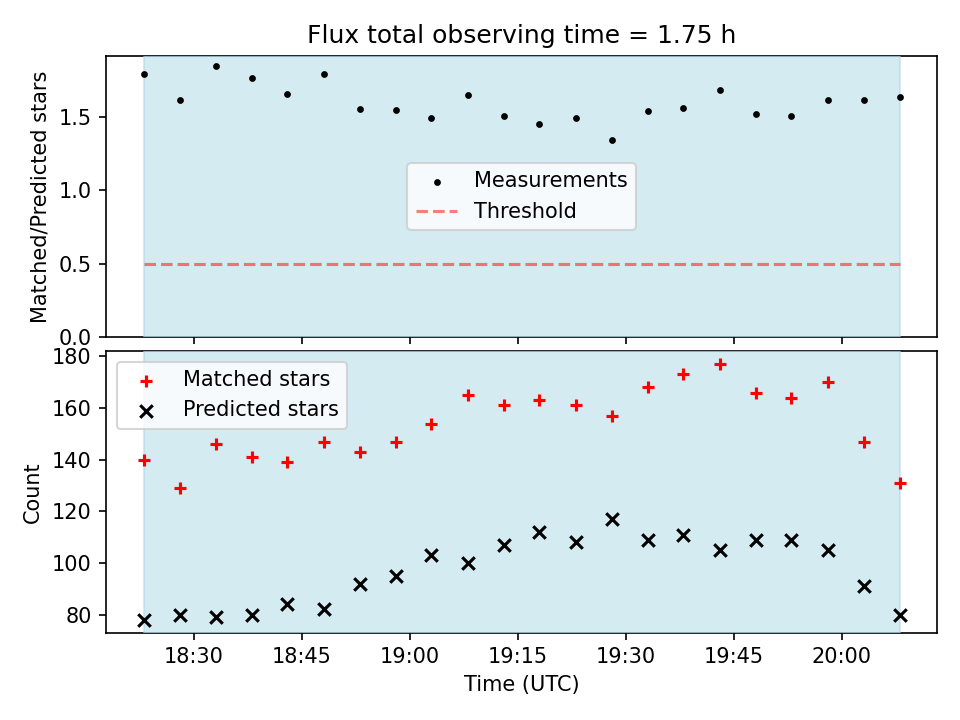 Flux total observing time = 1.75 h

Matched/Predicted stars

1.5
1.0
0.5
0.0

Measurements
Threshold

Count

180
160
140
120
100
80

Matched stars
Predicted stars

18:30
18:45
19:00
19:15
19:30
19:45
20:00

Time (UTC)